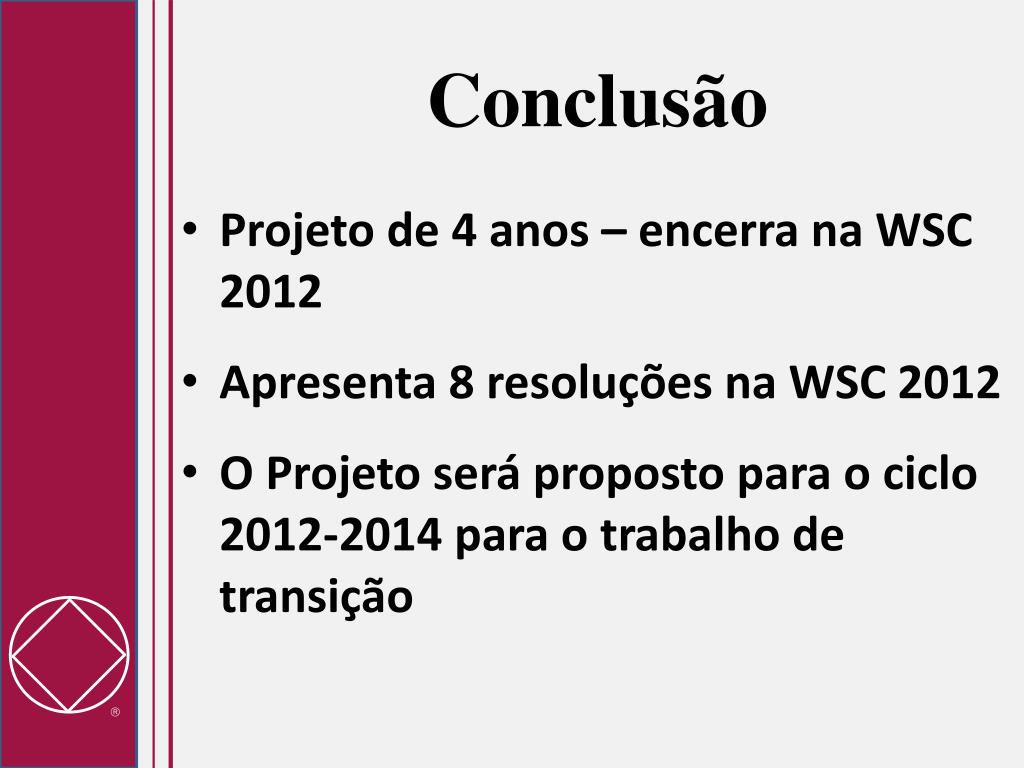 Conclusão

• Projeto de 4 anos – encerra na WSC 2012

• Apresenta 8 resoluções na WSC 2012

• O Projeto será proposto para o ciclo 2012-2014 para o trabalho de transição

®